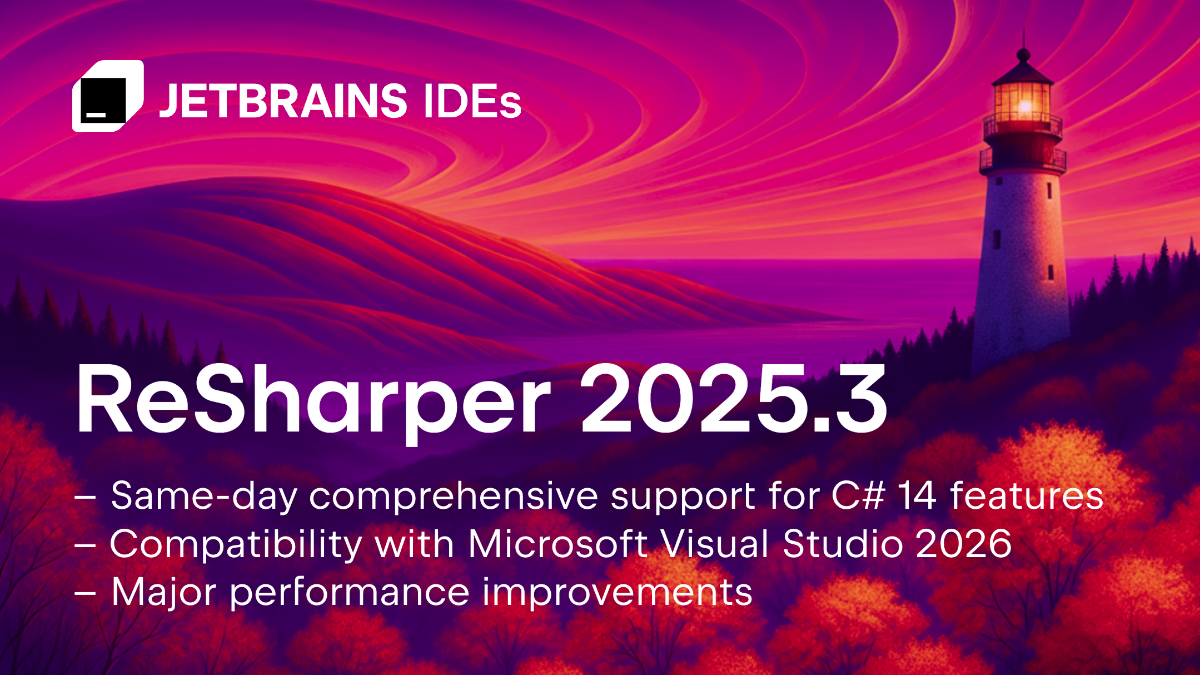 JETBRAINS IDEs

ReSharper 2025.3

– Same-day comprehensive support for C# 14 features
– Compatibility with Microsoft Visual Studio 2026
– Major performance improvements